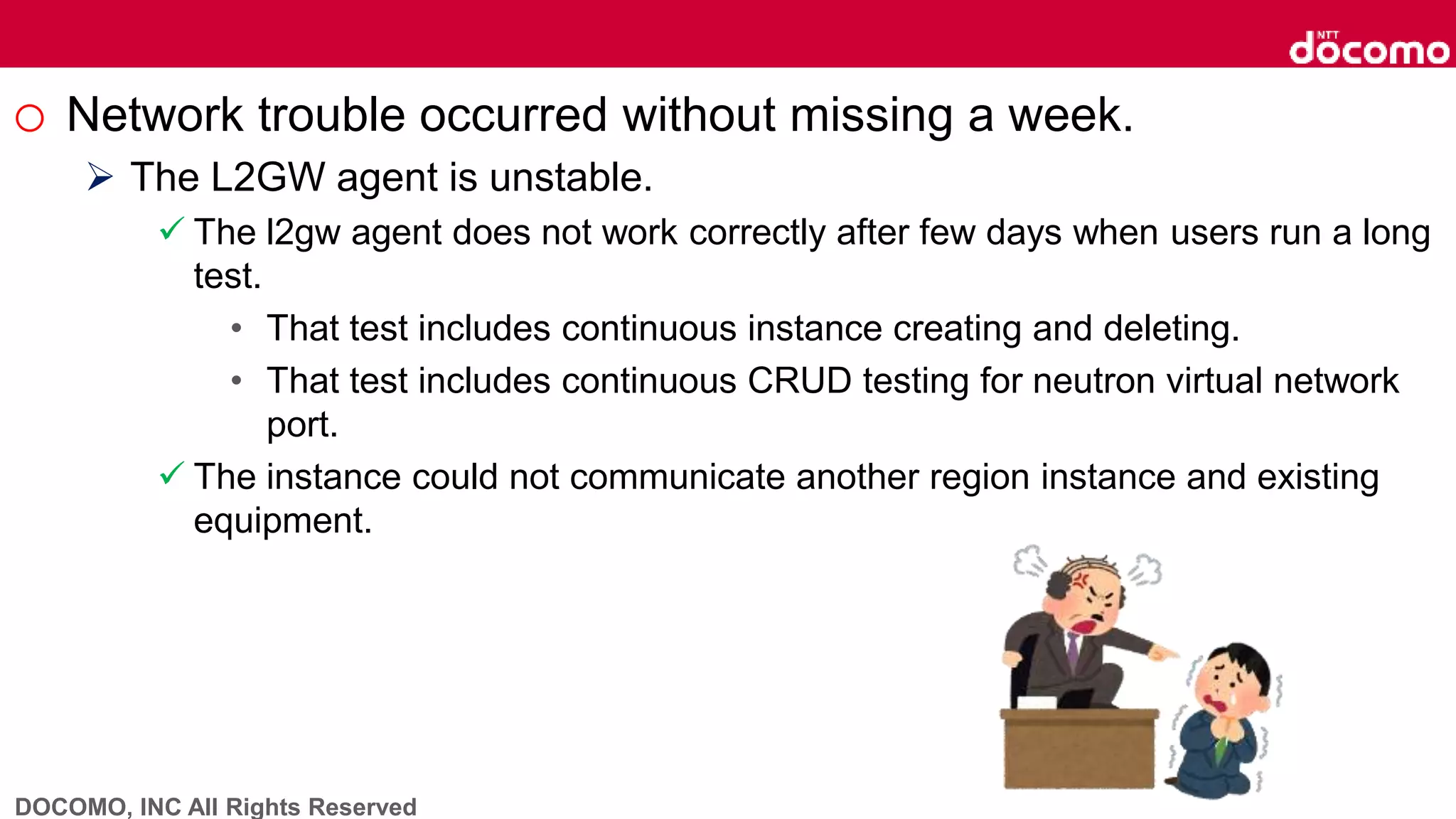 NTT docomo

○ Network trouble occurred without missing a week.

➢ The L2GW agent is unstable.

✓ The l2gw agent does not work correctly after few days when users run a long test.

• That test includes continuous instance creating and deleting.

• That test includes continuous CRUD testing for neutron virtual network port.

✓ The instance could not communicate another region instance and existing equipment.

DOCOMO, INC All Rights Reserved